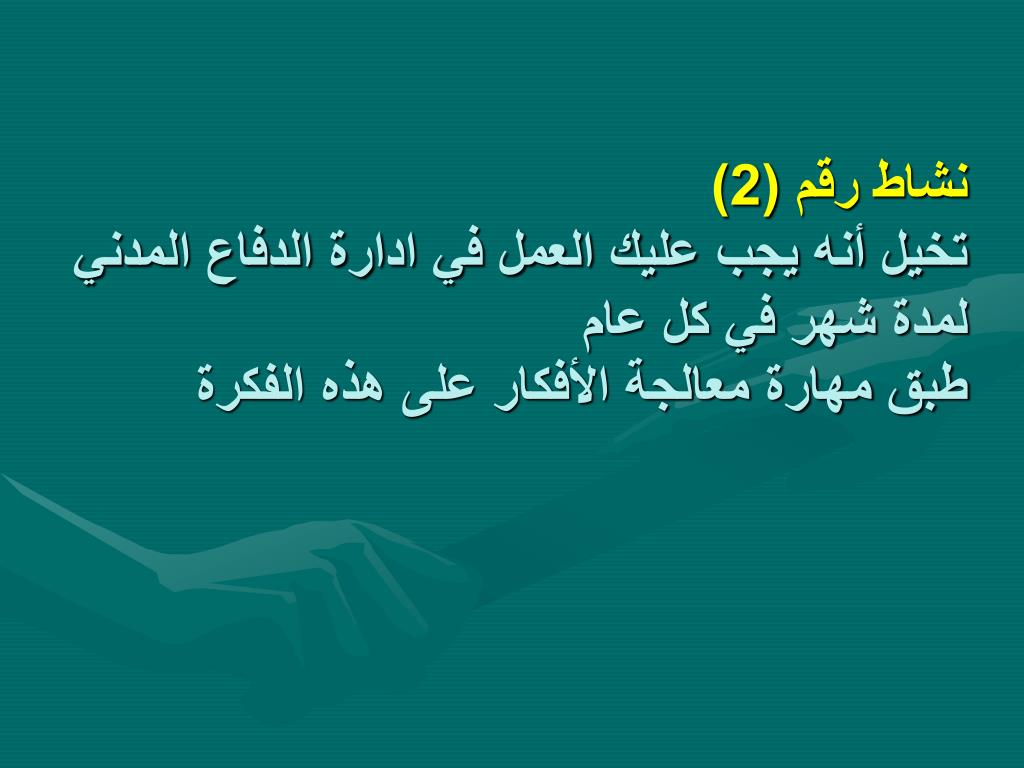 نشاط رقم (2)
تخيل أنه يجب عليك العمل في ادارة الدفاع المدني لمدة شهر في كل عام
طبق مهارة معالجة الأفكار على هذه الفكرة